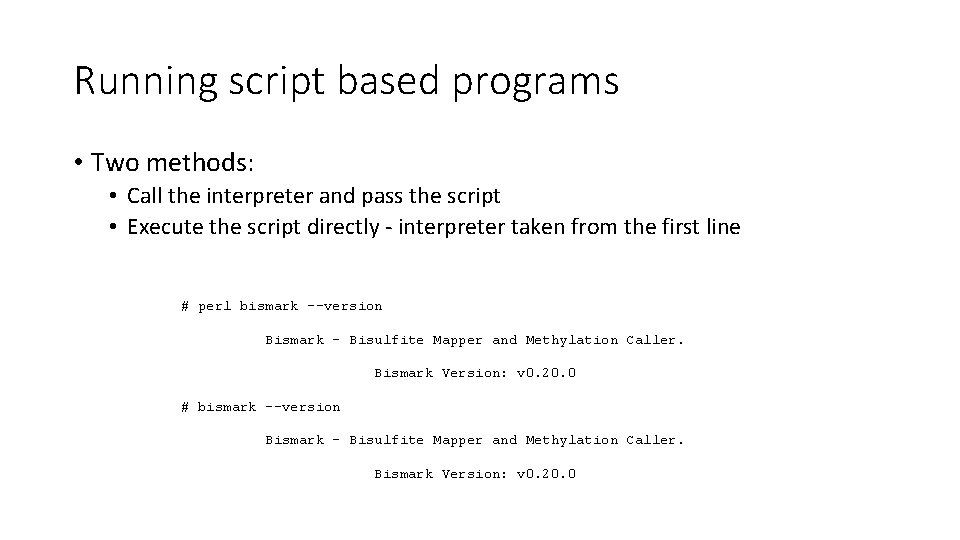 Running script based programs

• Two methods:
  • Call the interpreter and pass the script
  • Execute the script directly - interpreter taken from the first line

# perl bismark --version

Bismark - Bisulfite Mapper and Methylation Caller.

Bismark Version: v0.20.0

# bismark --version

Bismark - Bisulfite Mapper and Methylation Caller.

Bismark Version: v0.20.0